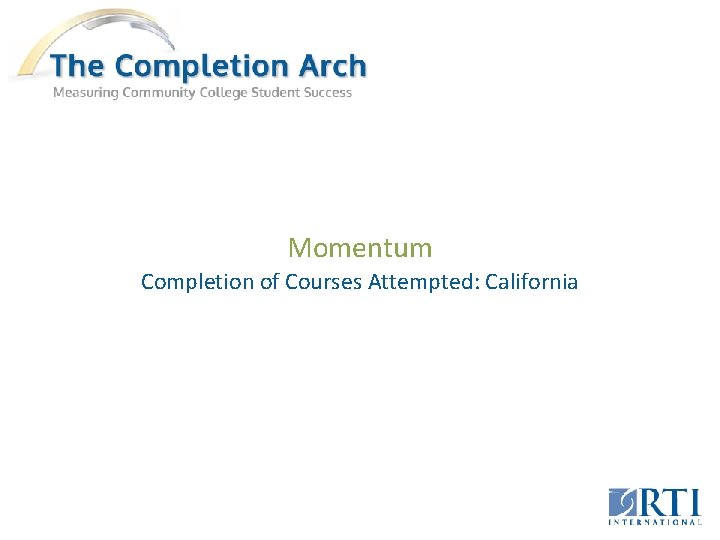 The Completion Arch
Measuring Community College Student Success

Momentum
Completion of Courses Attempted: California

RTI
INTERNATIONAL